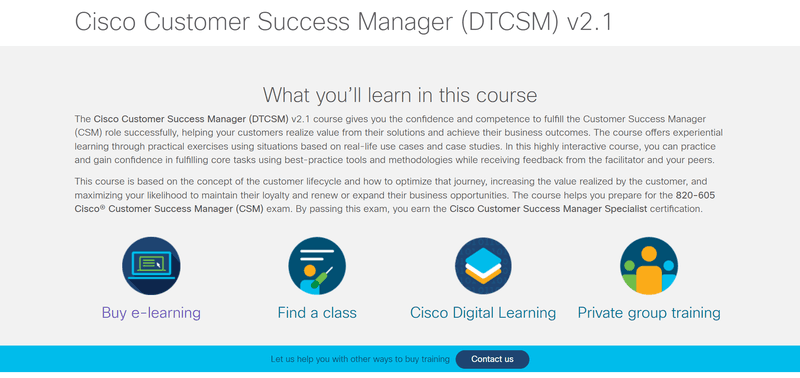 Cisco Customer Success Manager (DTCSM) v2.1

What you'll learn in this course

The Cisco Customer Success Manager (DTCSM) v2.1 course gives you the confidence and competence to fulfill the Customer Success Manager (CSM) role successfully, helping your customers realize value from their solutions and achieve their business outcomes. The course offers experiential learning through practical exercises using situations based on real-life use cases and case studies. In this highly interactive course, you can practice and gain confidence in fulfilling core tasks using best-practice tools and methodologies while receiving feedback from the facilitator and your peers.

This course is based on the concept of the customer lifecycle and how to optimize that journey, increasing the value realized by the customer, and maximizing your likelihood to maintain their loyalty and renew or expand their business opportunities. The course helps you prepare for the 820-605 Cisco® Customer Success Manager (CSM) exam. By passing this exam, you earn the Cisco Customer Success Manager Specialist certification.

Buy e-learning

Find a class

Cisco Digital Learning

Private group training

Let us help you with other ways to buy training

Contact us